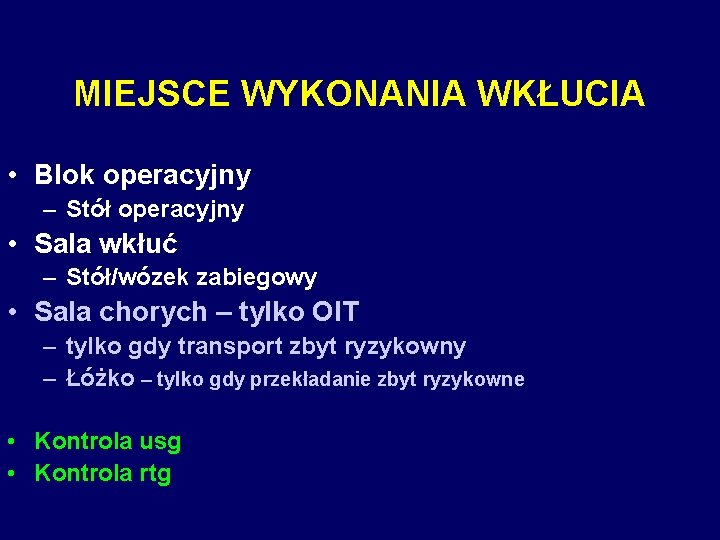 MIEJSCE WYKONANIA WKŁUCIA

• Blok operacyjny
– Stół operacyjny
• Sala wkłuć
– Stół/wózek zabiegowy
• Sala chorych – tylko OIT
– tylko gdy transport zbyt ryzykowny
– Łóżko – tylko gdy przekładanie zbyt ryzykowne

• Kontrola usg
• Kontrola rtg